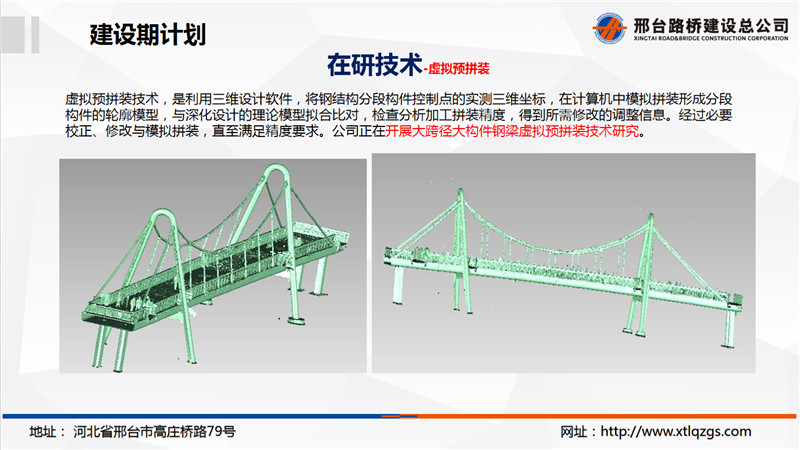 建设期计划

邢台路桥建设总公司
XINGTAI ROAD&BRIDGE CONSTRUCTION CORPORATION

在研技术-虚拟预拼装

虚拟预拼装技术，是利用三维设计软件，将钢结构分段构件控制点的实测三维坐标，在计算机中模拟拼装形成分段构件的轮廓模型，与深化设计的理论模型拟合比对，检查分析加工拼装精度，得到所需修改的调整信息。经过必要校正、修改与模拟拼装，直至满足精度要求。公司正在开展大跨径大构件钢梁虚拟预拼装技术研究。

地址：河北省邢台市高庄桥路79号

网址：http://www.xtlqzgs.com